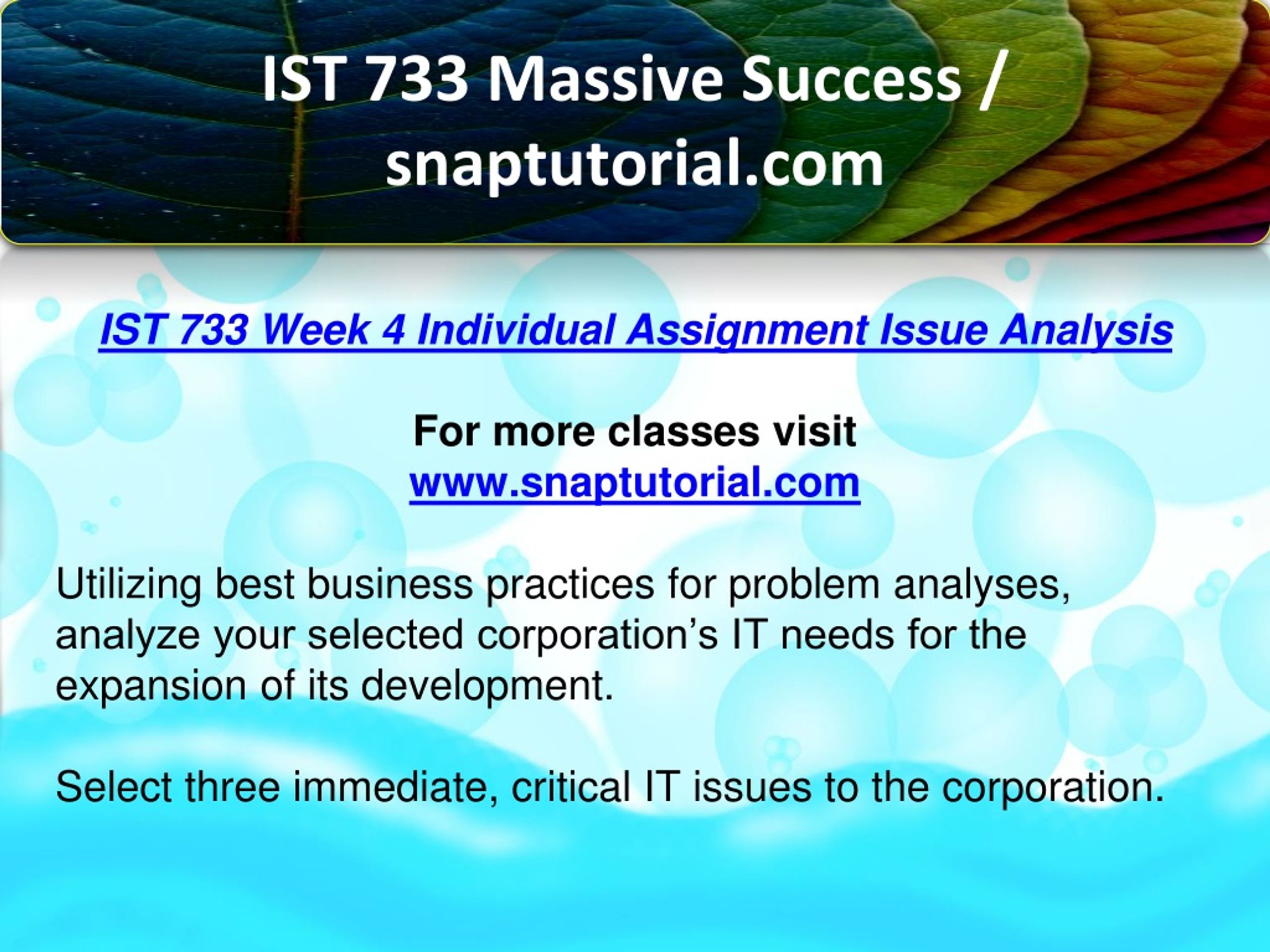 IST 733 Massive Success / snaptutorial.com

IST 733 Week 4 Individual Assignment Issue Analysis

For more classes visit
www.snaptutorial.com

Utilizing best business practices for problem analyses, analyze your selected corporation’s IT needs for the expansion of its development.

Select three immediate, critical IT issues to the corporation.